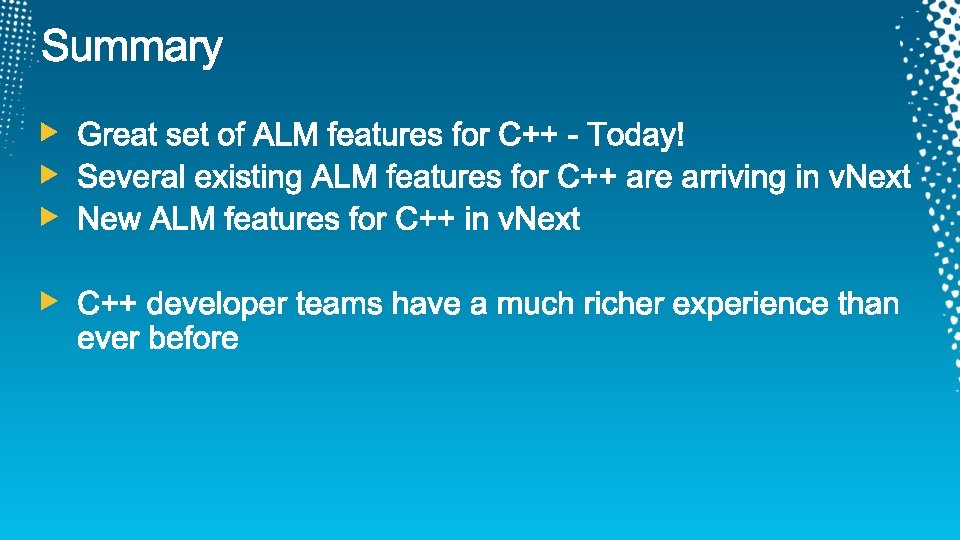 Summary

Great set of ALM features for C++ - Today!
Several existing ALM features for C++ are arriving in vNext
New ALM features for C++ in vNext

C++ developer teams have a much richer experience than ever before